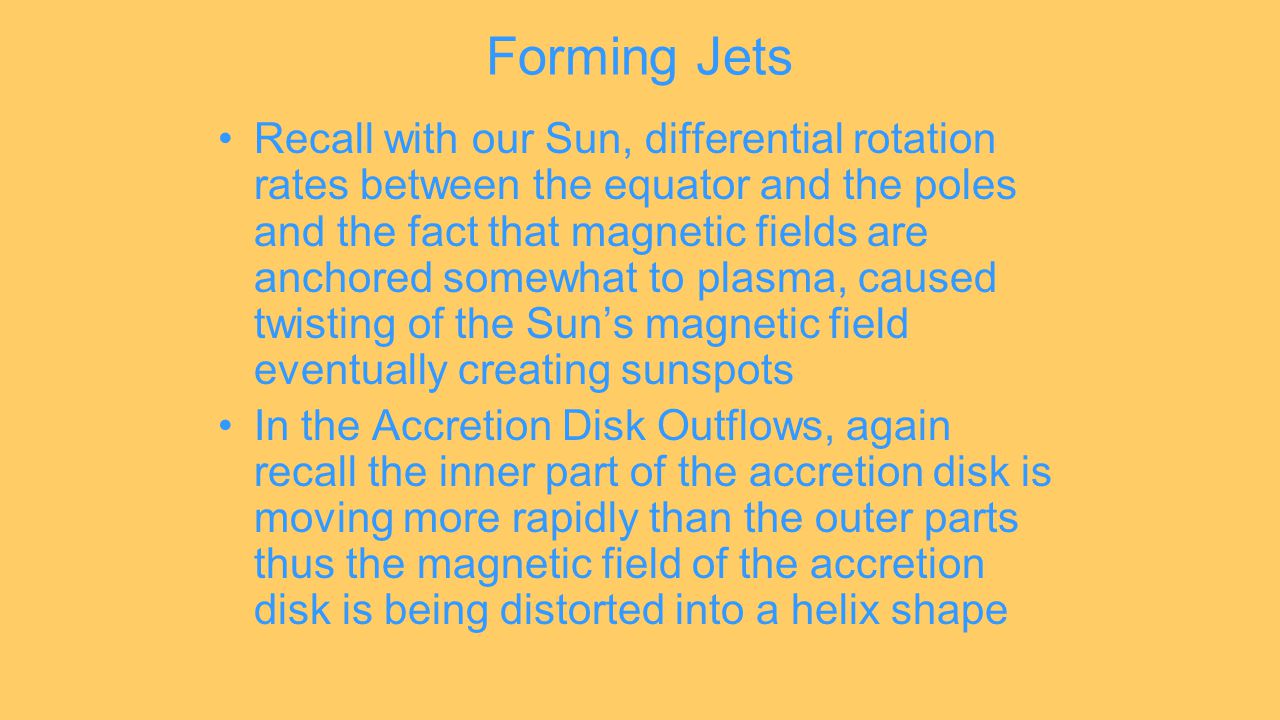 Forming Jets

• Recall with our Sun, differential rotation rates between the equator and the poles and the fact that magnetic fields are anchored somewhat to plasma, caused twisting of the Sun’s magnetic field eventually creating sunspots

• In the Accretion Disk Outflows, again recall the inner part of the accretion disk is moving more rapidly than the outer parts thus the magnetic field of the accretion disk is being distorted into a helix shape